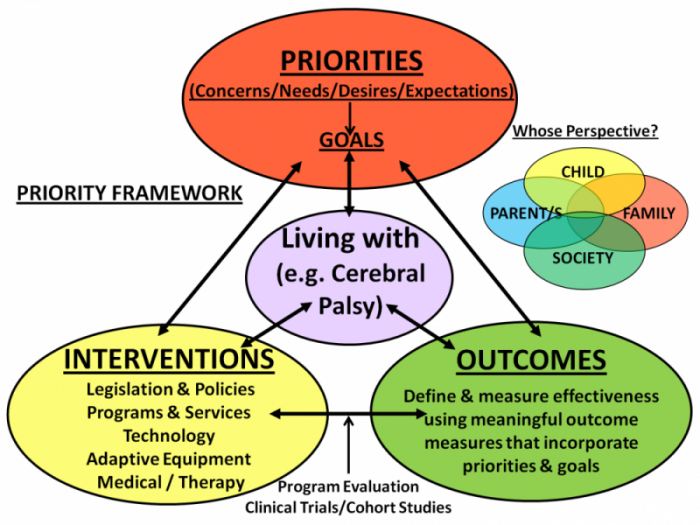 PRIORITIES
(Concerns/Needs/Desires/Expectations)
GOALS

Whose Perspective?
CHILD
PARENT/S
FAMILY
SOCIETY

PRIORITY FRAMEWORK

Living with (e.g. Cerebral Palsy)

INTERVENTIONS
Legislation & Policies
Programs & Services
Technology
Adaptive Equipment
Medical / Therapy

OUTCOMES
Define & measure effectiveness using meaningful outcome measures that incorporate priorities & goals

Program Evaluation
Clinical Trials/Cohort Studies